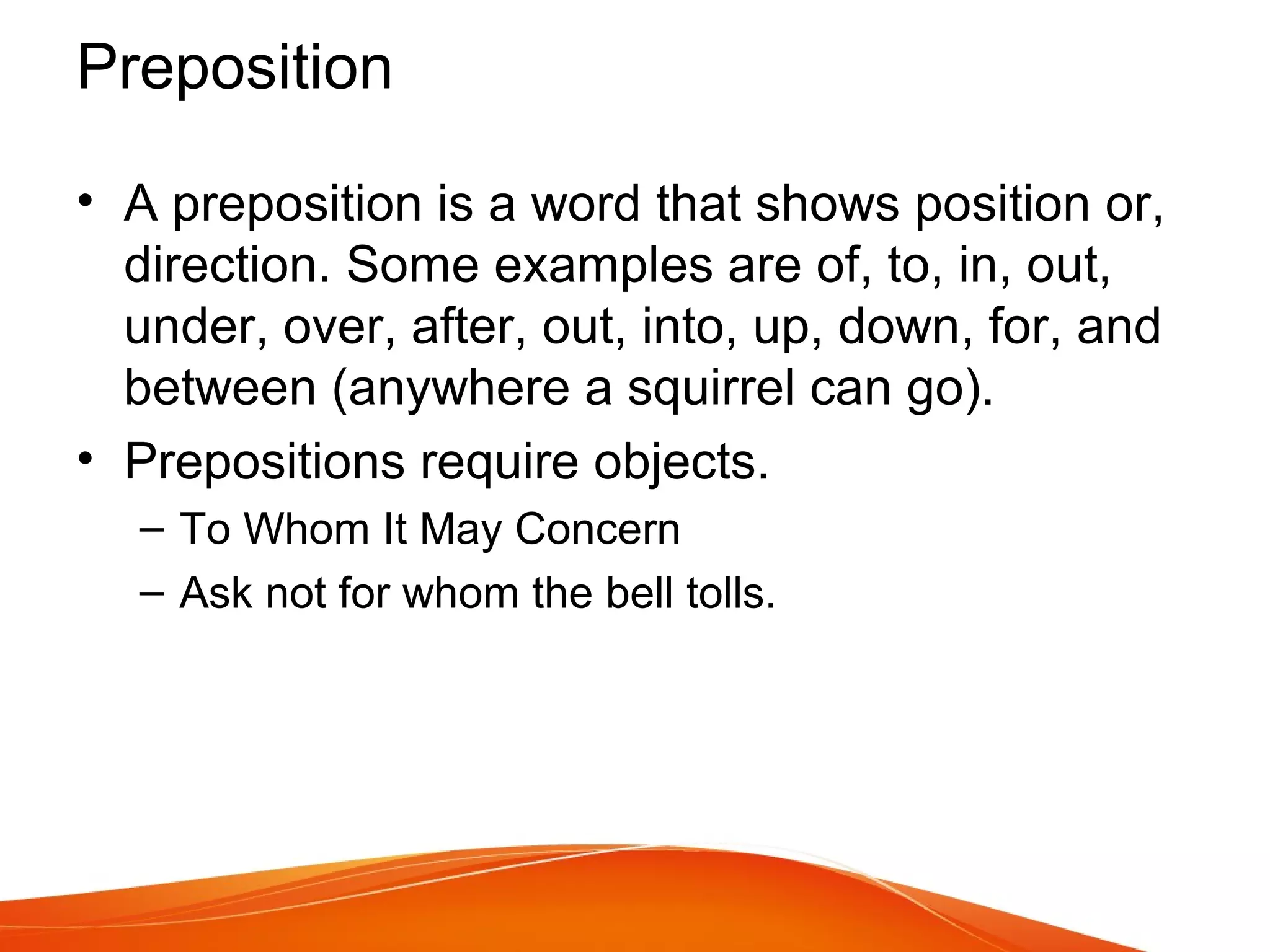 Preposition

• A preposition is a word that shows position or, direction. Some examples are of, to, in, out, under, over, after, out, into, up, down, for, and between (anywhere a squirrel can go).
• Prepositions require objects.
– To Whom It May Concern
– Ask not for whom the bell tolls.